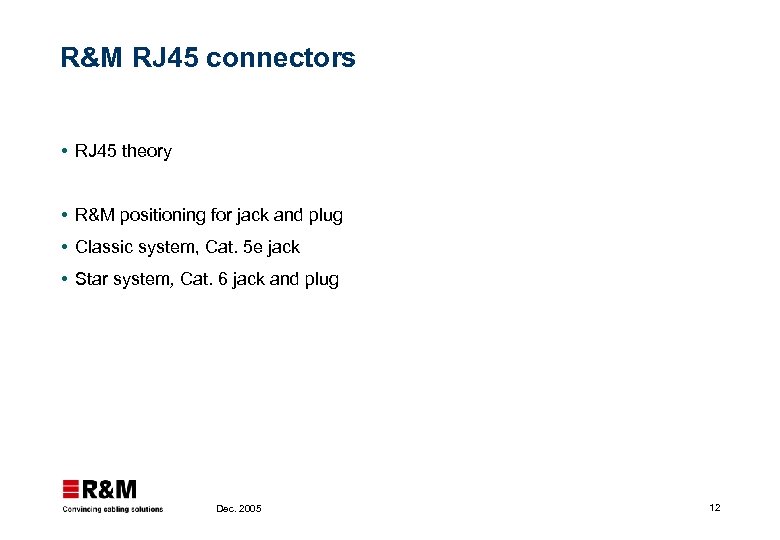 R&M RJ45 connectors

• RJ45 theory

• R&M positioning for jack and plug
• Classic system, Cat. 5e jack
• Star system, Cat. 6 jack and plug

R&M
Convincing cabling solutions

Dec. 2005

12